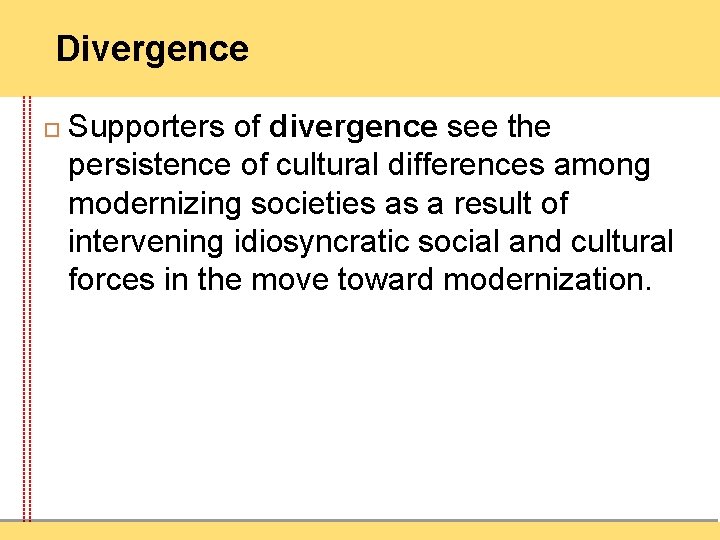 Divergence

Supporters of divergence see the persistence of cultural differences among modernizing societies as a result of intervening idiosyncratic social and cultural forces in the move toward modernization.